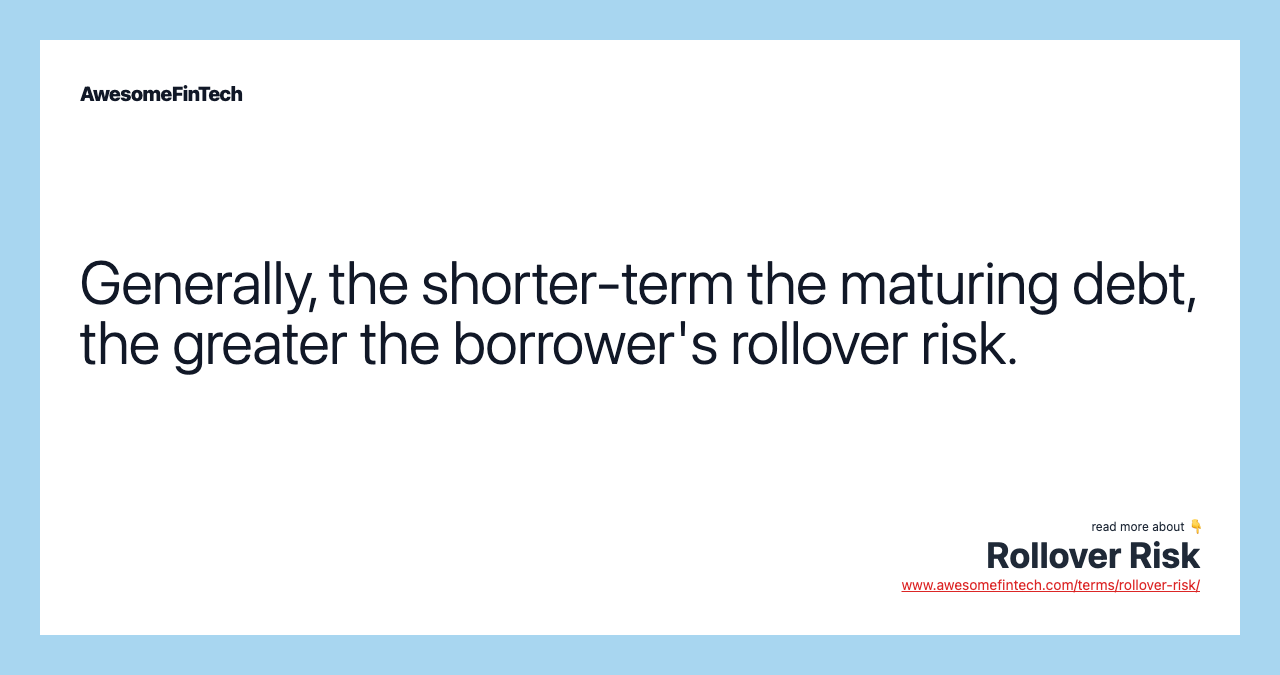 AwesomeFinTech

Generally, the shorter-term the maturing debt, the greater the borrower's rollover risk.

read more about 👇
Rollover Risk
www.awesomefintech.com/terms/rollover-risk/